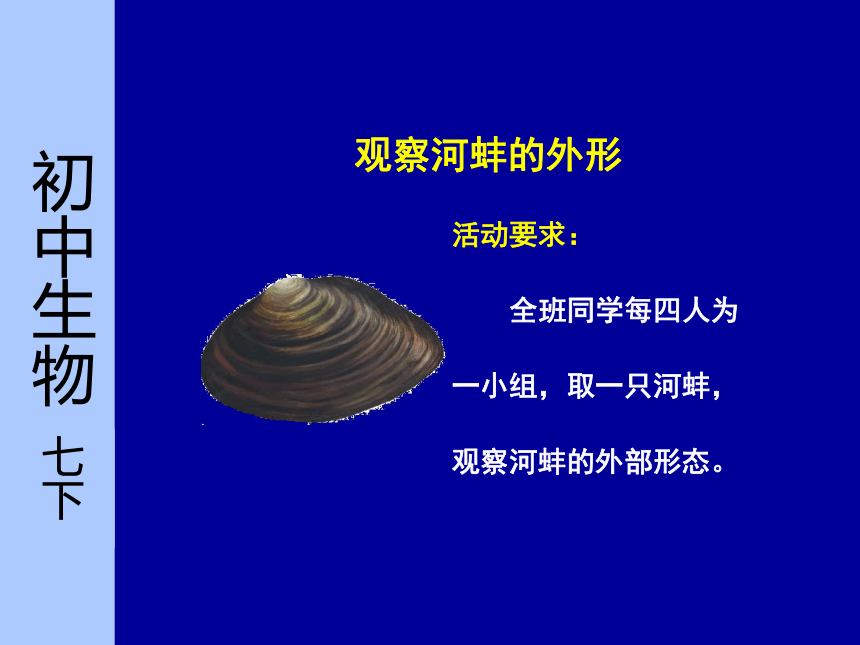 初中生物 七下

观察河蚌的外形

活动要求：

全班同学每四人为一小组，取一只河蚌，观察河蚌的外部形态。